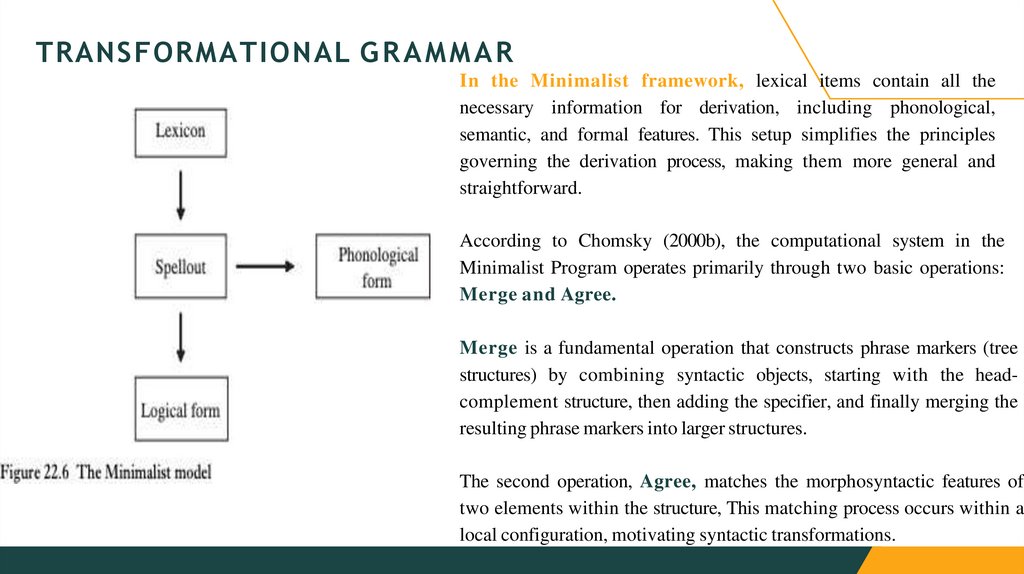 TRANSFORMATIONAL GRAMMAR

Lexicon

Spellout

Phonological form

Logical form

Figure 22.6 The Minimalist model

In the Minimalist framework, lexical items contain all the necessary information for derivation, including phonological, semantic, and formal features. This setup simplifies the principles governing the derivation process, making them more general and straightforward.

According to Chomsky (2000b), the computational system in the Minimalist Program operates primarily through two basic operations: Merge and Agree.

Merge is a fundamental operation that constructs phrase markers (tree structures) by combining syntactic objects, starting with the head-complement structure, then adding the specifier, and finally merging the resulting phrase markers into larger structures.

The second operation, Agree, matches the morphosyntactic features of two elements within the structure, This matching process occurs within a local configuration, motivating syntactic transformations.